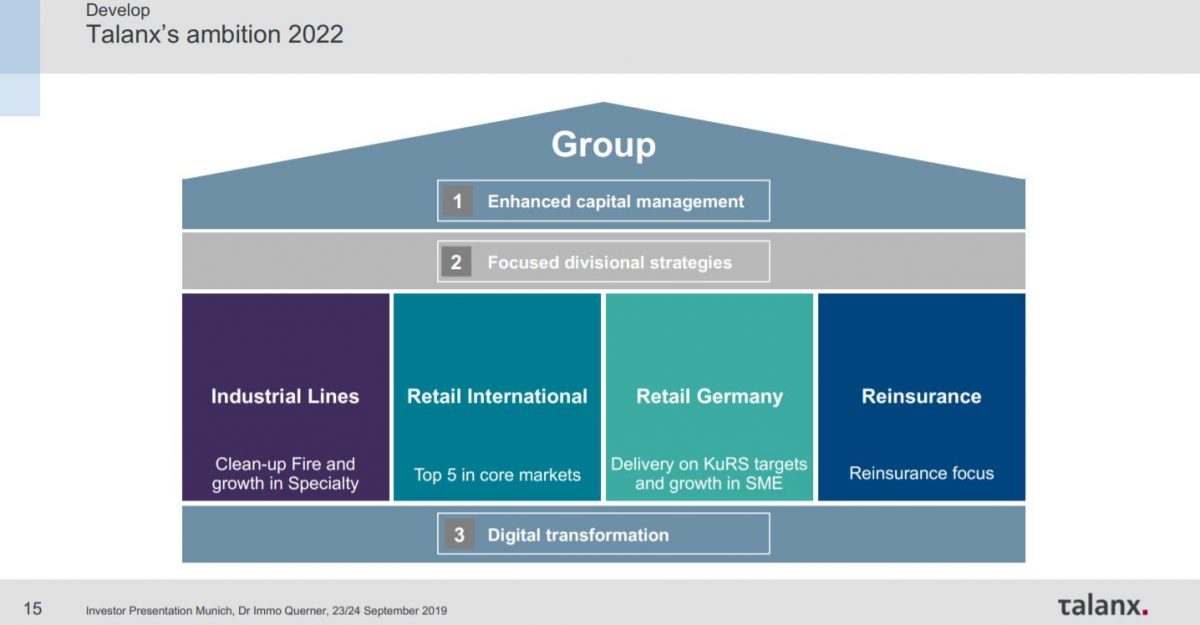 Develop
Talanx's ambition 2022

Group

1 Enhanced capital management

2 Focused divisional strategies

Industrial Lines

Clean-up Fire and growth in Specialty

Retail International

Top 5 in core markets

Retail Germany

Delivery on KuRS targets and growth in SME

Reinsurance

Reinsurance focus

3 Digital transformation

15 Investor Presentation Munich, Dr Immo Querner, 23/24 September 2019

talanx.